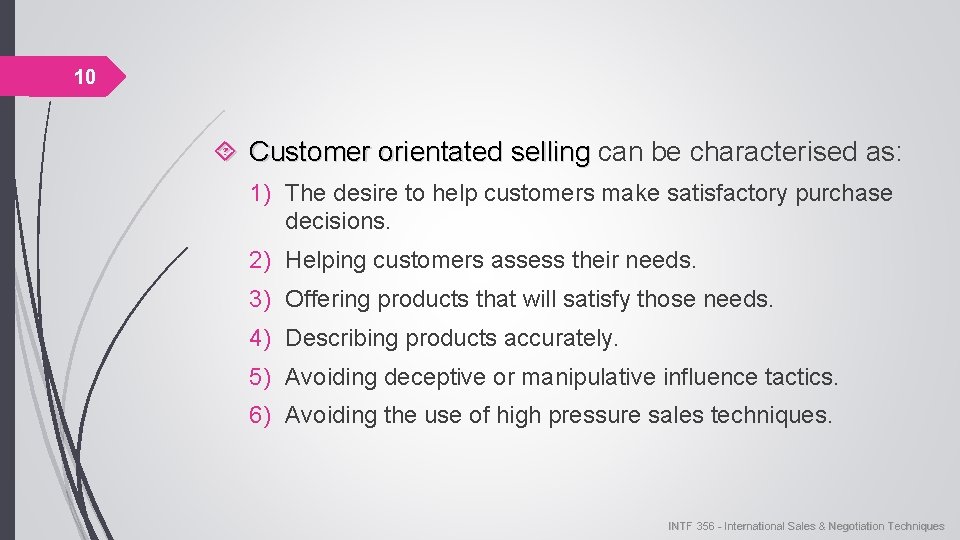 10

Customer orientated selling can be characterised as:

1) The desire to help customers make satisfactory purchase decisions.

2) Helping customers assess their needs.

3) Offering products that will satisfy those needs.

4) Describing products accurately.

5) Avoiding deceptive or manipulative influence tactics.

6) Avoiding the use of high pressure sales techniques.

INTF 356 - International Sales & Negotiation Techniques